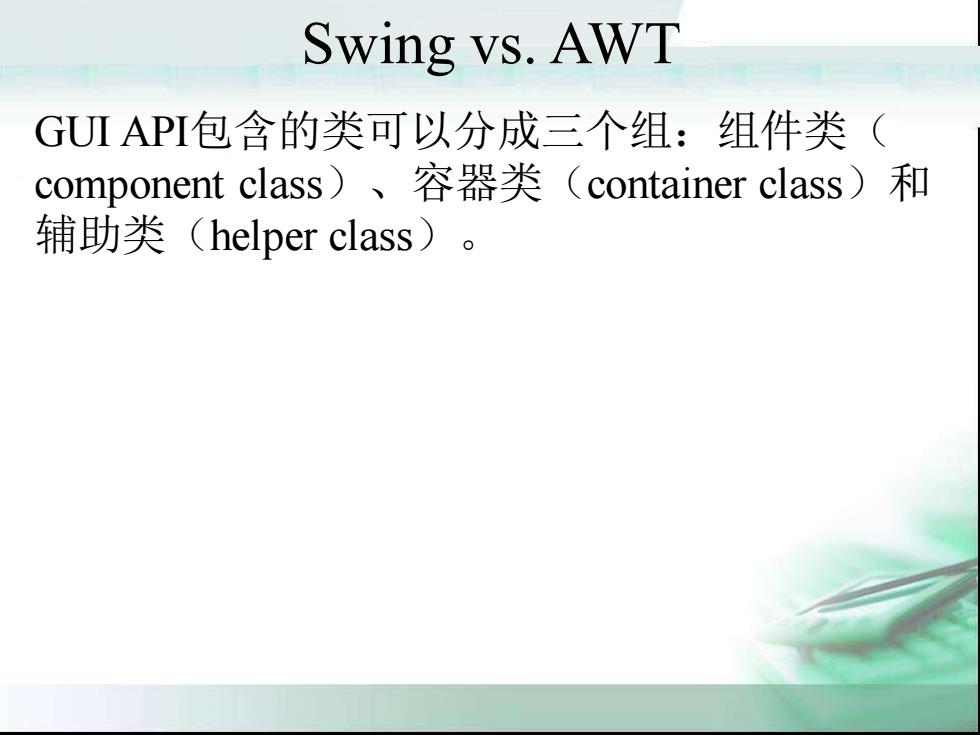 Swing vs. AWT

GUI API包含的类可以分成三个组：组件类（component class）、容器类（container class）和辅助类（helper class）。